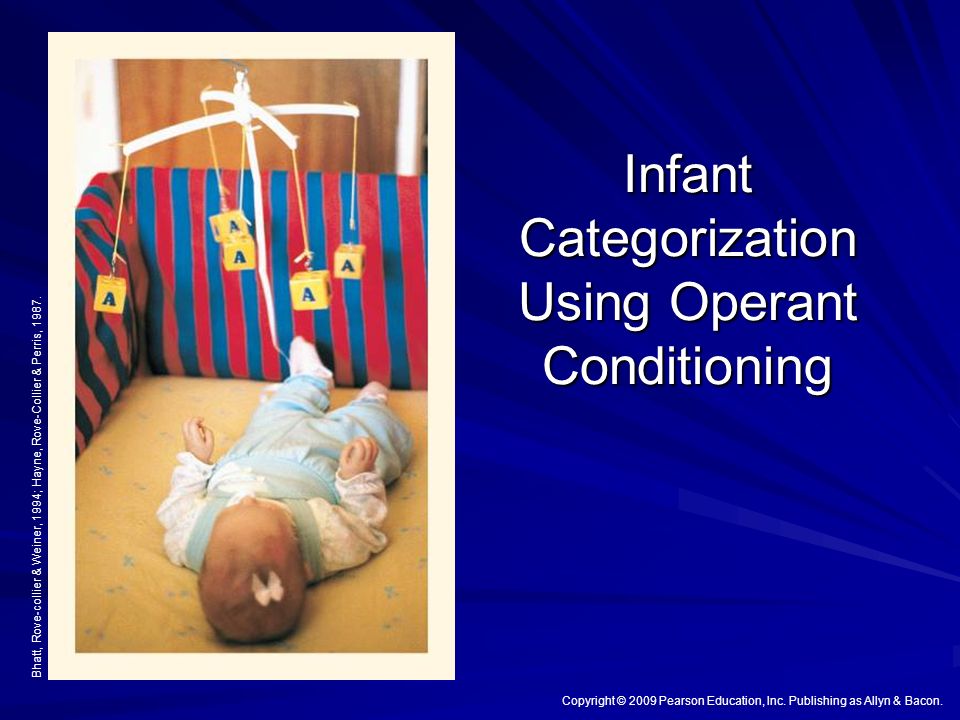 Bhatt, Rove-collier & Weiner, 1994; Hayne, Rove-Collier & Perris, 1987.

A

A

A

A

A

Infant Categorization Using Operant Conditioning

Copyright © 2009 Pearson Education, Inc. Publishing as Allyn & Bacon.